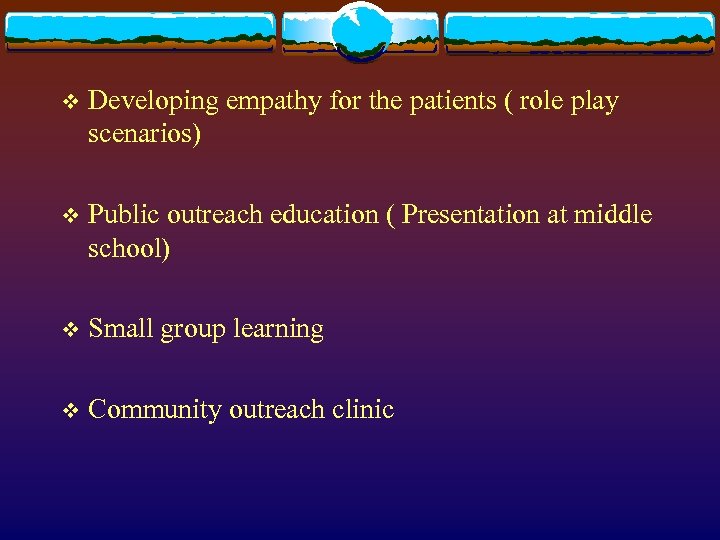 ❖ Developing empathy for the patients ( role play scenarios)

❖ Public outreach education ( Presentation at middle school)

❖ Small group learning

❖ Community outreach clinic